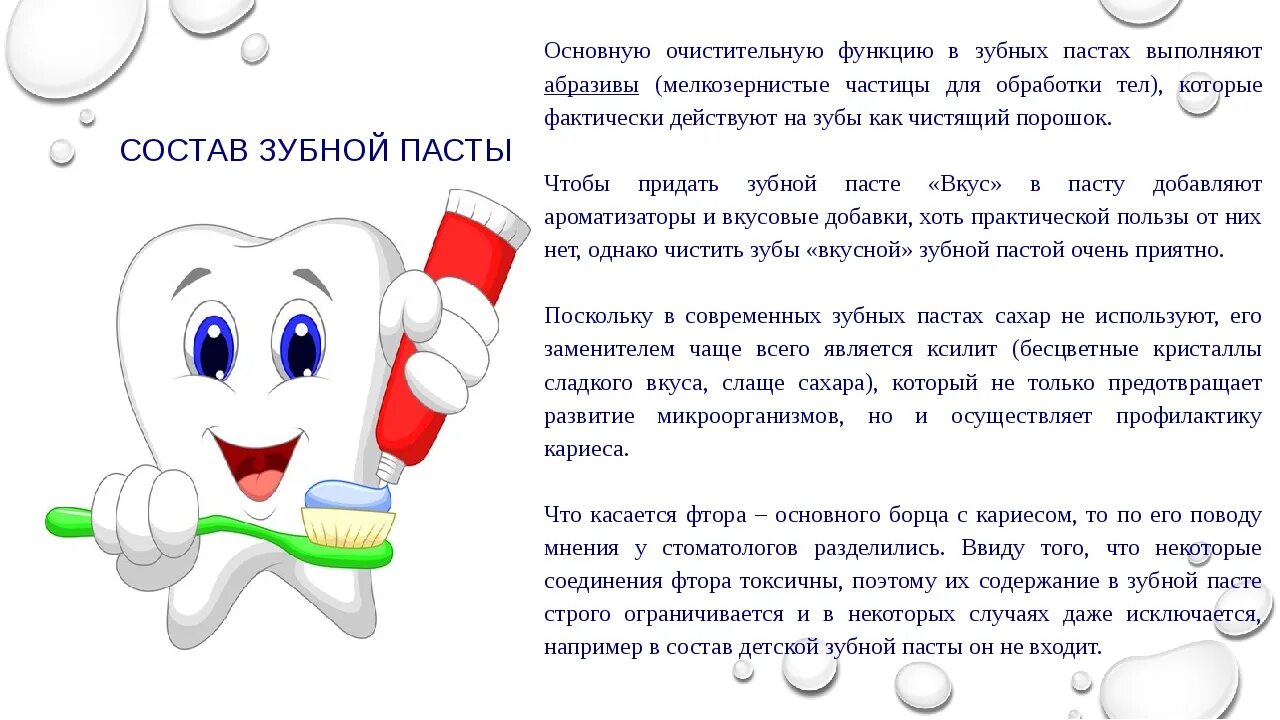 СОСТАВ ЗУБНОЙ ПАСТЫ

Основную очистительную функцию в зубных пастах выполняют абразивы (мелкозернистые частицы для обработки тел), которые фактически действуют на зубы как чистящий порошок.

Чтобы придать зубной пасте «Вкус» в пасту добавляют ароматизаторы и вкусовые добавки, хоть практической пользы от них нет, однако чистить зубы «вкусной» зубной пастой очень приятно.

Поскольку в современных зубных пастах сахар не используют, его заменителем чаще всего является ксилит (бесцветные кристаллы сладкого вкуса, слаще сахара), который не только предотвращает развитие микроорганизмов, но и осуществляет профилактику кариеса.

Что касается фтора – основного борца с кариесом, то по его поводу мнения у стоматологов разделились. Ввиду того, что некоторые соединения фтора токсичны, поэтому их содержание в зубной пасте строго ограничивается и в некоторых случаях даже исключается, например в состав детской зубной пасты он не входит.